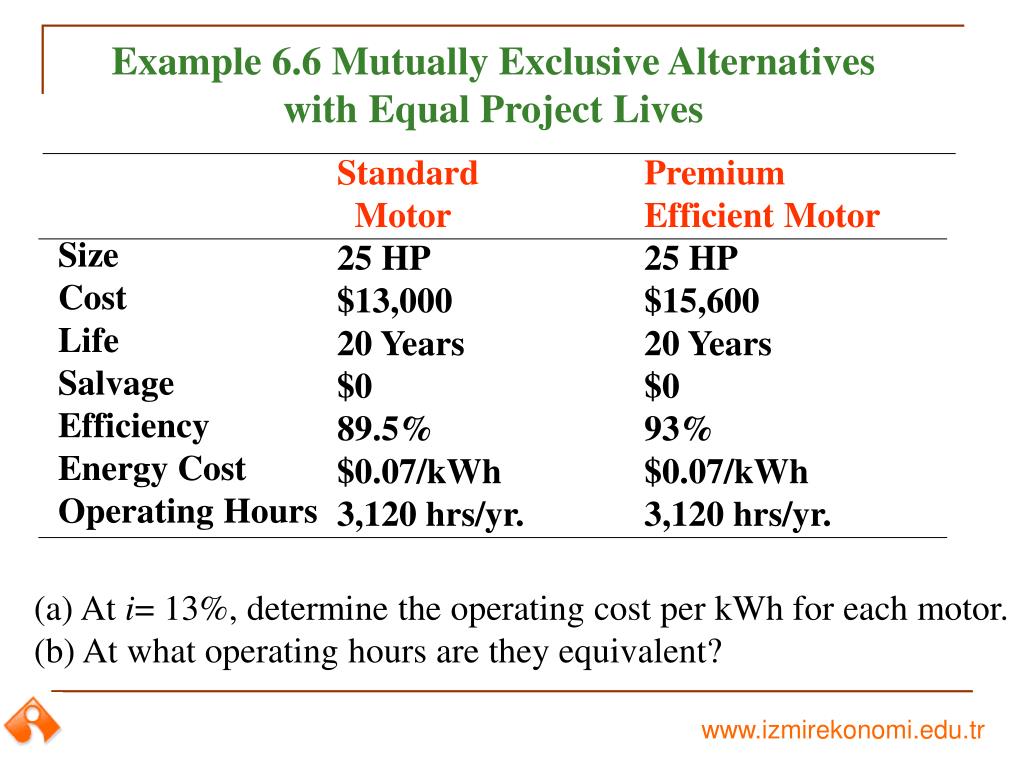 Example 6.6 Mutually Exclusive Alternatives with Equal Project Lives

| | Standard Motor | Premium Efficient Motor |
|---|---|---|
| Size | 25 HP | 25 HP |
| Cost | \$13,000 | \$15,600 |
| Life | 20 Years | 20 Years |
| Salvage | \$0 | \$0 |
| Efficiency | 89.5% | 93% |
| Energy Cost | \$0.07/kWh | \$0.07/kWh |
| Operating Hours | 3,120 hrs/yr. | 3,120 hrs/yr. |

(a) At $i$= 13%, determine the operating cost per kWh for each motor.
(b) At what operating hours are they equivalent?

www.izmirekonomi.edu.tr